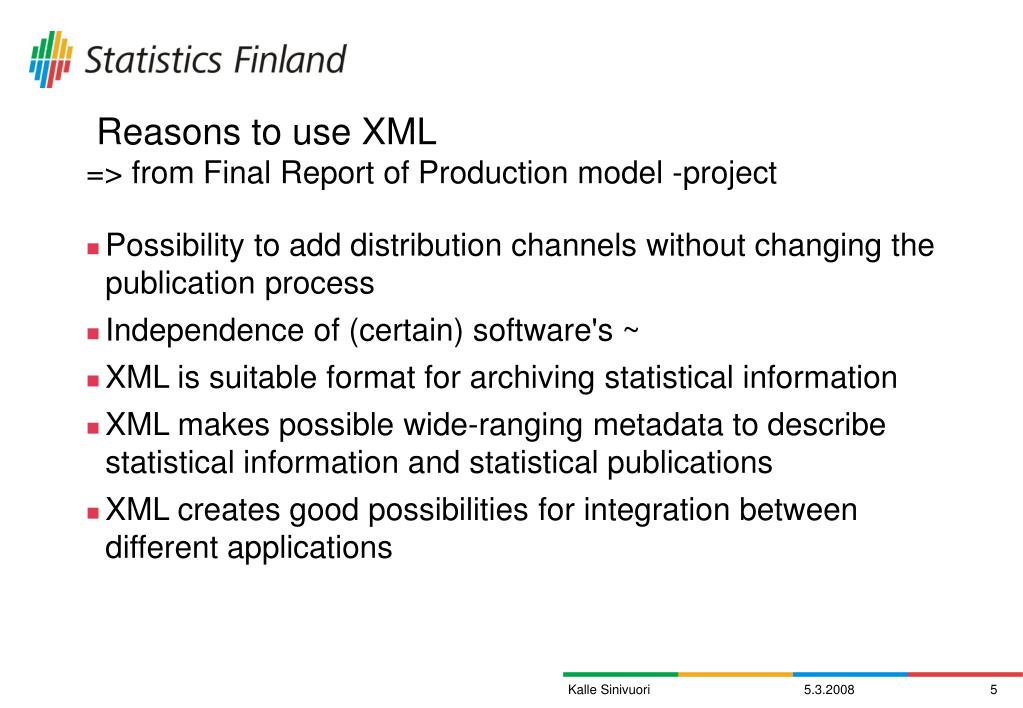 Statistics Finland

Reasons to use XML
=> from Final Report of Production model -project

Possibility to add distribution channels without changing the publication process

Independence of (certain) software's ~

XML is suitable format for archiving statistical information

XML makes possible wide-ranging metadata to describe statistical information and statistical publications

XML creates good possibilities for integration between different applications

Kalle Sinivuori 5.3.2008 5